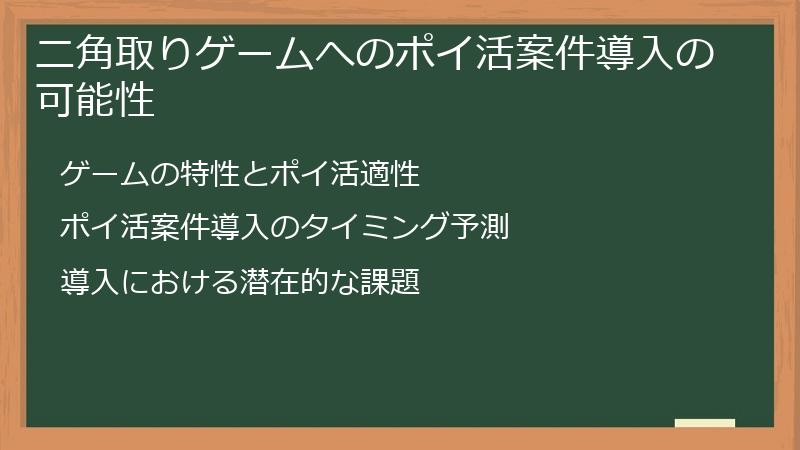 二角取りゲームへのポイ活案件導入の可能性

ゲームの特性とポイ活適性

ポイ活案件導入のタイミング予測

導入における潜在的な課題